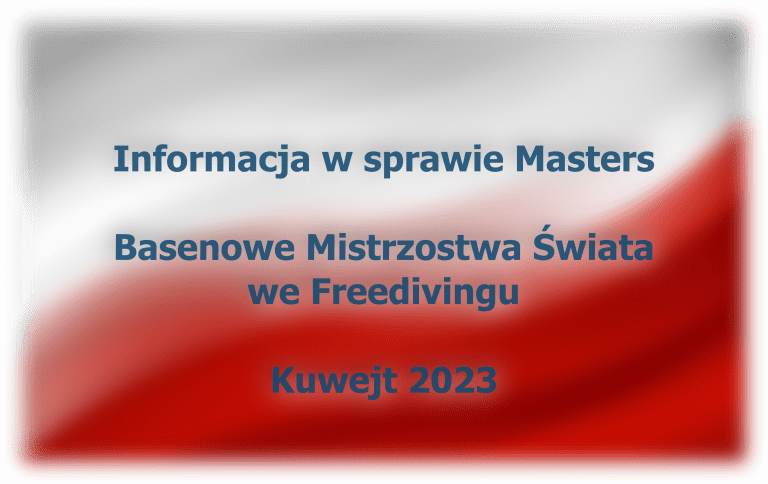 Informacja w sprawie Masters

Basenowe Mistrzostwa Świata we Freedivingu

Kuwejt 2023